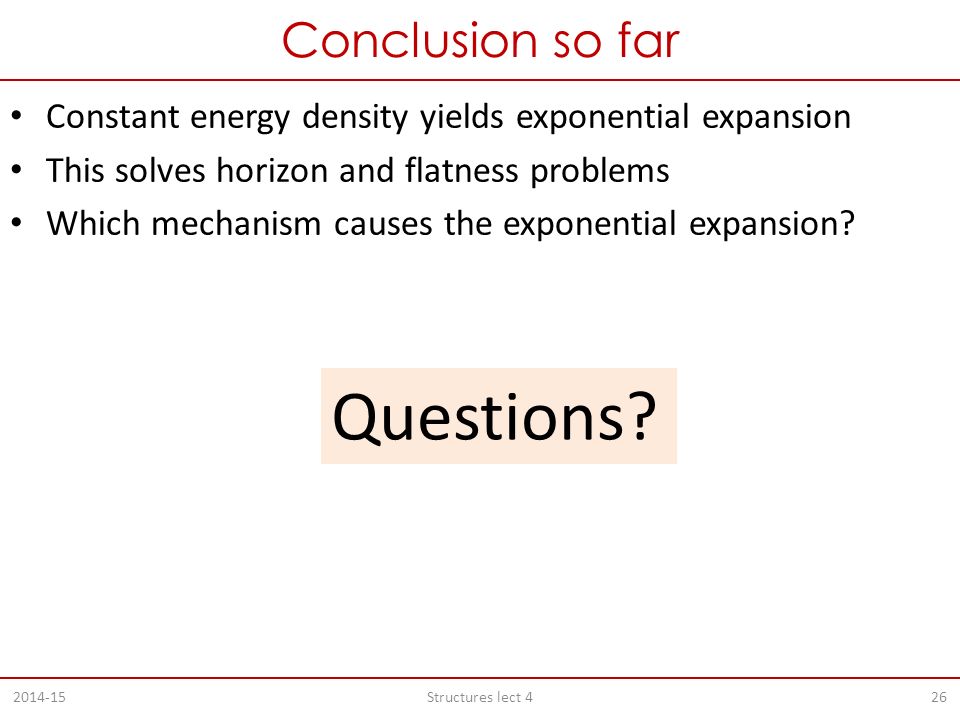 Conclusion so far

• Constant energy density yields exponential expansion
• This solves horizon and flatness problems
• Which mechanism causes the exponential expansion?

Questions?

2014-15 Structures lect 4 26